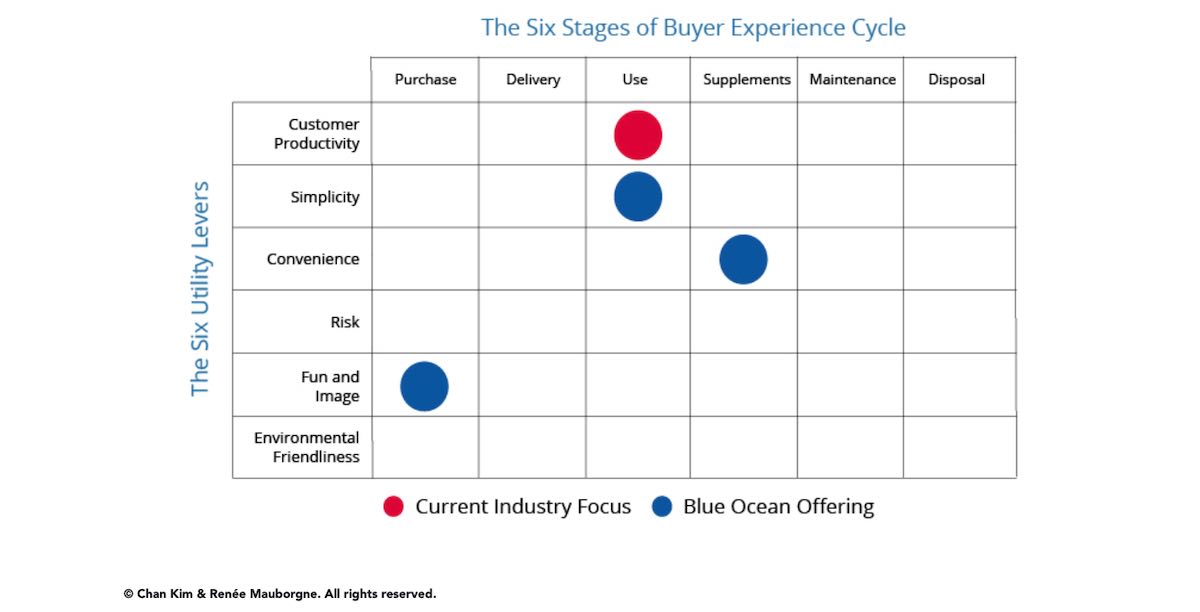 The Six Stages of Buyer Experience Cycle

The Six Utility Levers

| | Purchase | Delivery | Use | Supplements | Maintenance | Disposal |
|---|---|---|---|---|---|---|
| Customer Productivity | | | | | | |
| Simplicity | | | | | | |
| Convenience | | | | | | |
| Risk | | | | | | |
| Fun and Image | | | | | | |
| Environmental Friendliness | | | | | | |

Current Industry Focus Blue Ocean Offering

© Chan Kim & Renée Mauborgne. All rights reserved.